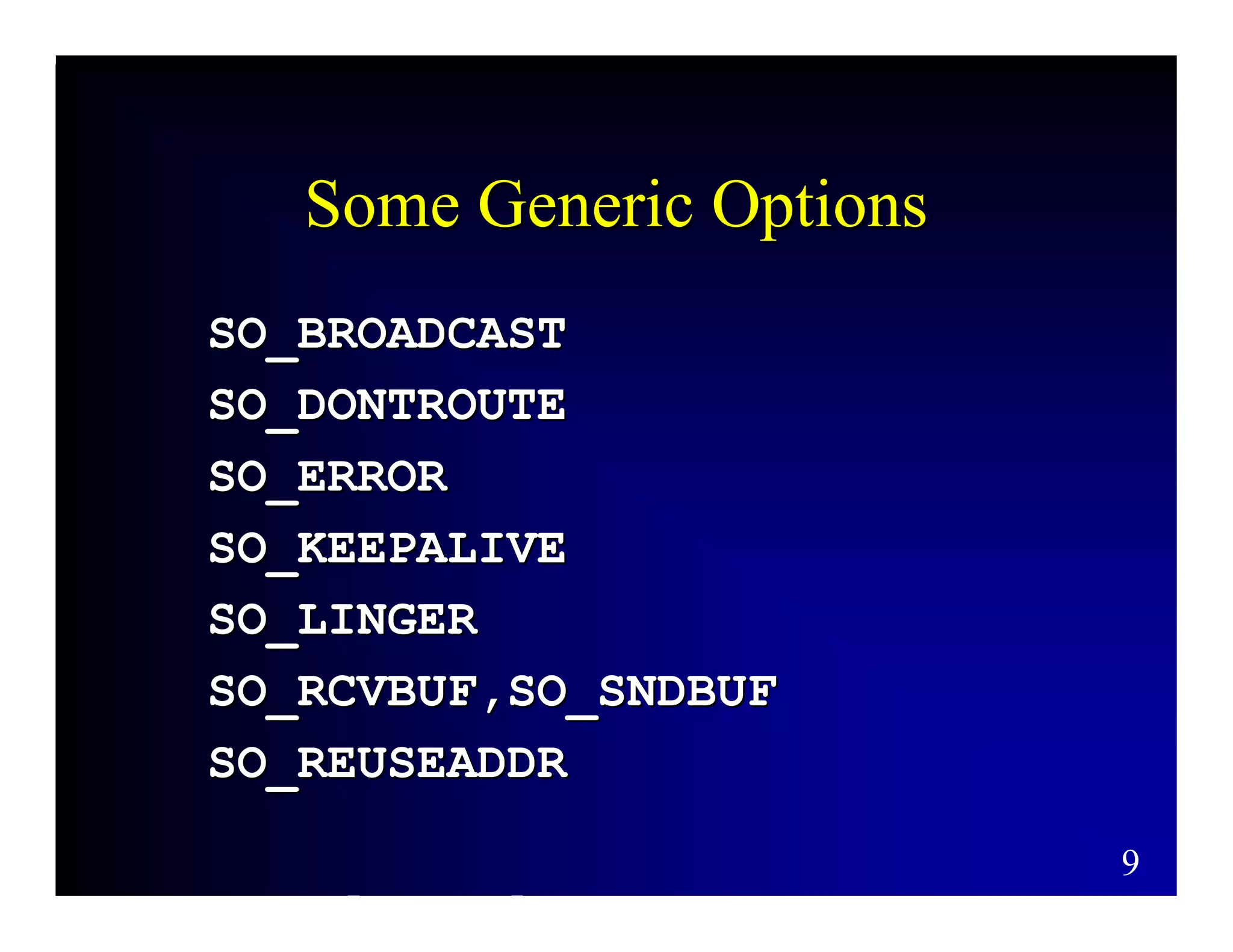 Some Generic Options

SO_BROADCAST

SO_DONTROUTE

SO_ERROR

SO_KEEPALIVE

SO_LINGER

SO_RCVBUF,SO_SNDBUF

SO_REUSEADDR

9